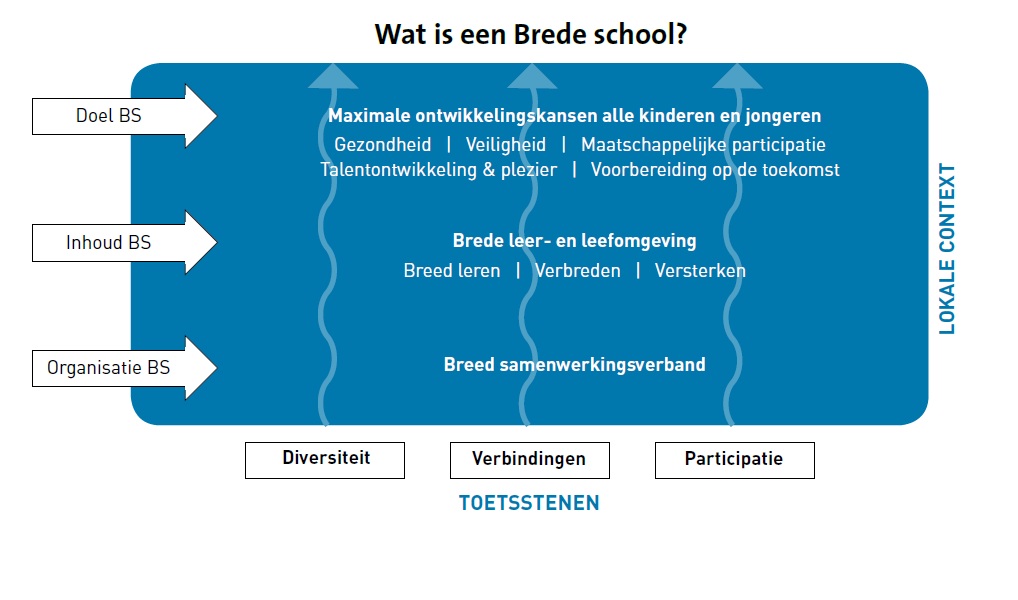 Wat is een Brede school?

Doel BS

Maximale ontwikkelingskansen alle kinderen en jongeren
Gezondheid | Veiligheid | Maatschappelijke participatie
Talentontwikkeling & plezier | Voorbereiding op de toekomst

Inhoud BS

Brede leer- en leefomgeving
Breed leren | Verbreden | Versterken

Organisatie BS

Breed samenwerkingsverband

LOKALE CONTEXT

Diversiteit

Verbindingen

Participatie

TOETSSTENEN